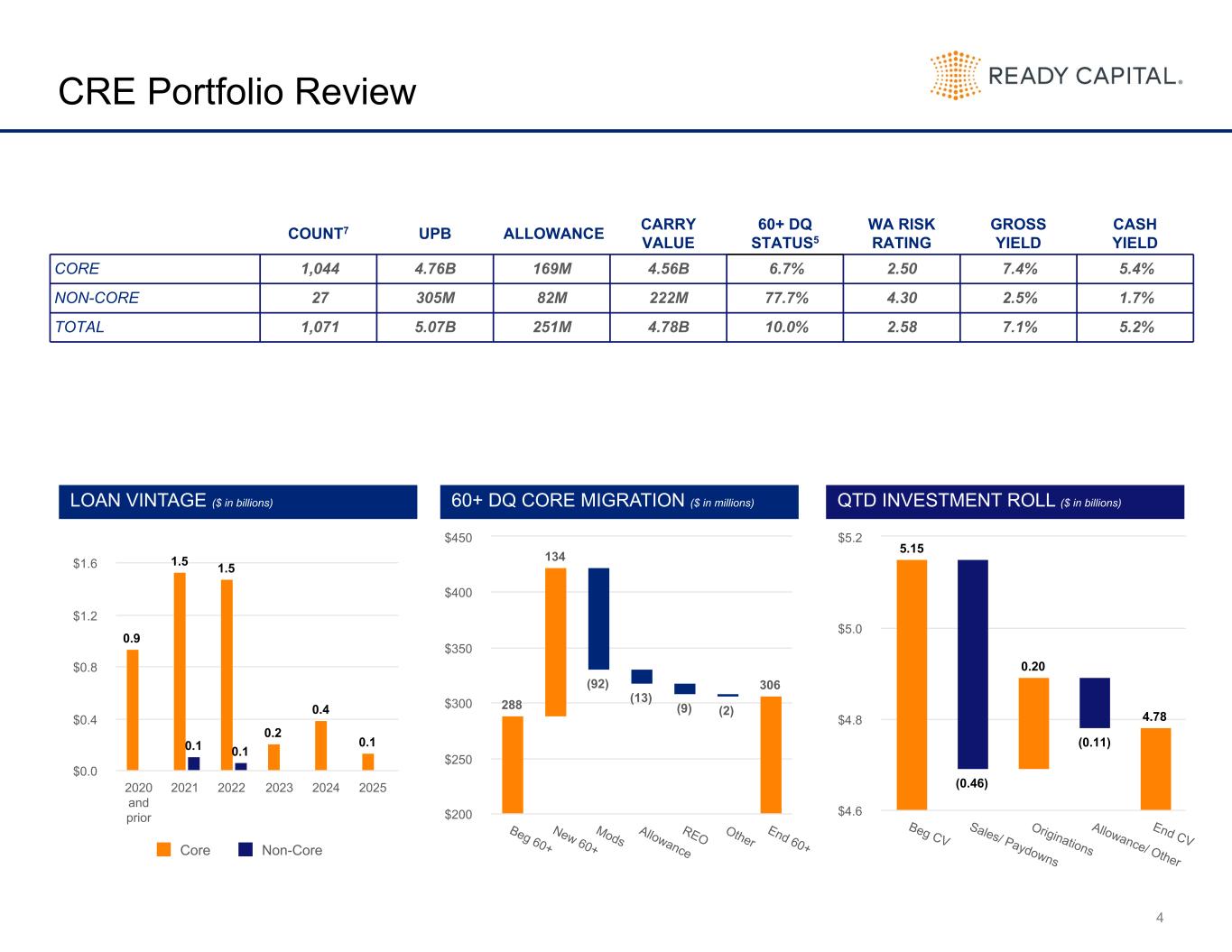 CRE Portfolio Review

READY CAPITAL®

| | COUNT$^7$ | UPB | ALLOWANCE | CARRY VALUE | 60+ DQ STATUS$^5$ | WA RISK RATING | GROSS YIELD | CASH YIELD |
|---|---|---|---|---|---|---|---|---|
| CORE | 1,044 | 4.76B | 169M | 4.56B | 6.7% | 2.50 | 7.4% | 5.4% |
| NON-CORE | 27 | 305M | 82M | 222M | 77.7% | 4.30 | 2.5% | 1.7% |
| TOTAL | 1,071 | 5.07B | 251M | 4.78B | 10.0% | 2.58 | 7.1% | 5.2% |

LOAN VINTAGE ($ in billions)

$1.6
$1.2
$0.8
$0.4
$0.0
0.9
1.5
0.1
1.5
0.1
0.2
0.4
0.1
2020 and prior
2021
2022
2023
2024
2025
Core
Non-Core

60+ DQ CORE MIGRATION ($ in millions)

$450
$400
$350
$300
$250
$200
288
134
(92)
(13)
(9)
(2)
306
Beg 60+
New 60+
Mods
Allowance
REO
Other
End 60+

QTD INVESTMENT ROLL ($ in billions)

$5.2
$5.0
$4.8
$4.6
5.15
(0.46)
0.20
(0.11)
4.78
Beg CV
Sales/ Paydowns
Originations
Allowance/ Other
End CV

4